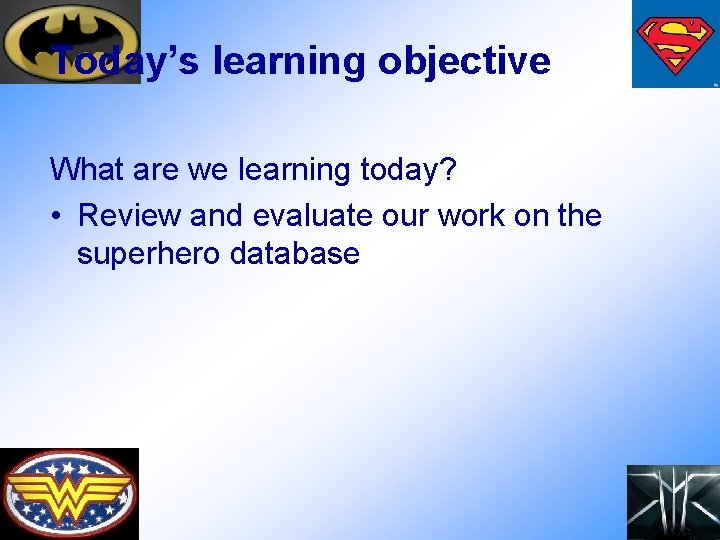 Today's learning objective

What are we learning today?

• Review and evaluate our work on the superhero database